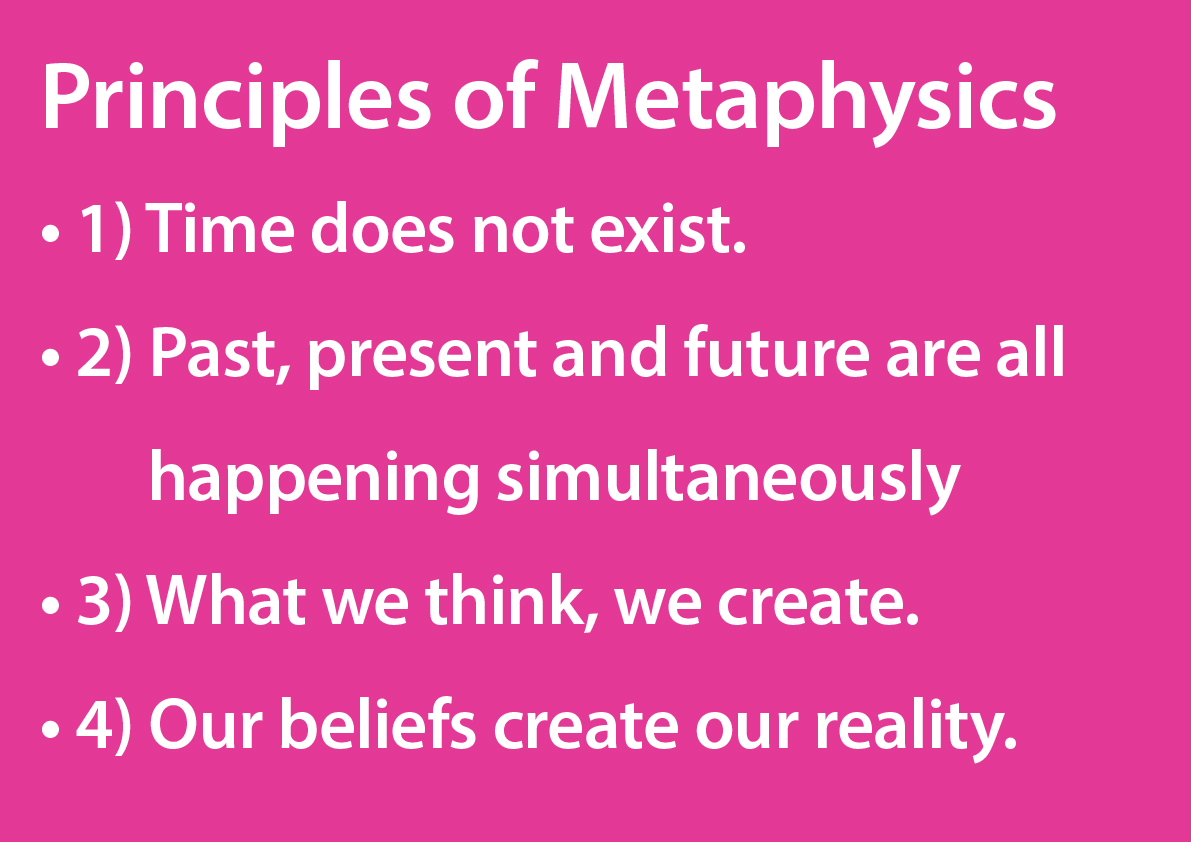 Principles of Metaphysics

• 1) Time does not exist.

• 2) Past, present and future are all happening simultaneously

• 3) What we think, we create.

• 4) Our beliefs create our reality.